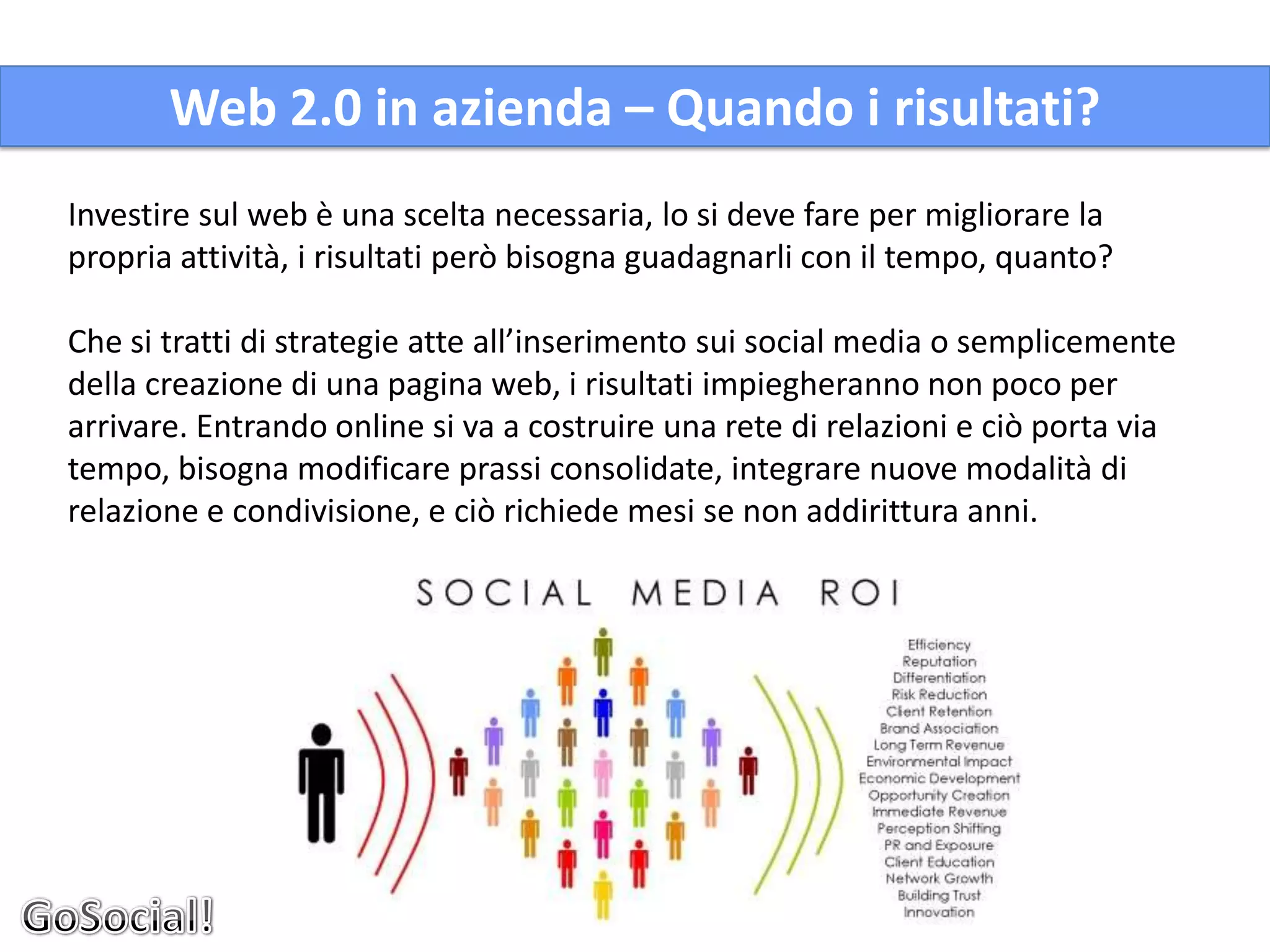 Web 2.0 in azienda – Quando i risultati?

Investire sul web è una scelta necessaria, lo si deve fare per migliorare la propria attività, i risultati però bisogna guadagnarli con il tempo, quanto?

Che si tratti di strategie atte all'inserimento sui social media o semplicemente della creazione di una pagina web, i risultati impiegheranno non poco per arrivare. Entrando online si va a costruire una rete di relazioni e ciò porta via tempo, bisogna modificare prassi consolidate, integrare nuove modalità di relazione e condivisione, e ciò richiede mesi se non addirittura anni.

SOCIAL MEDIA ROI

Efficiency
Reputation
Differentiation
Risk Reduction
Client Retention
Brand Association
Long Term Revenue
Environmental Impact
Economic Development
Opportunity Creation
Immediate Revenue
Perception Shifting
PR and Exposure
Client Education
Network Growth
Building Trust
Innovation

GoSocial!